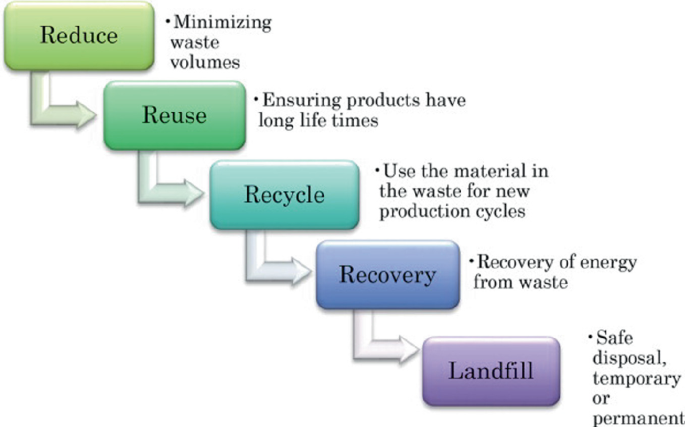 Reduce

• Minimizing waste volumes

Reuse

• Ensuring products have long life times

Recycle

• Use the material in the waste for new production cycles

Recovery

• Recovery of energy from waste

Landfill

• Safe disposal, temporary or permanent